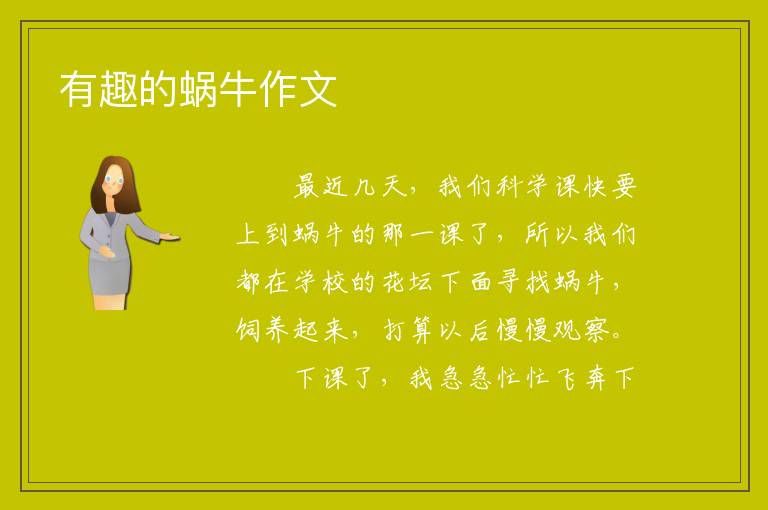 有趣的蜗牛作文

最近几天，我们科学课快要上到蜗牛的那一课了，所以我们都在学校的花坛下面寻找蜗牛，饲养起来，打算以后慢慢观察。

下课了，我急急忙忙飞奔下